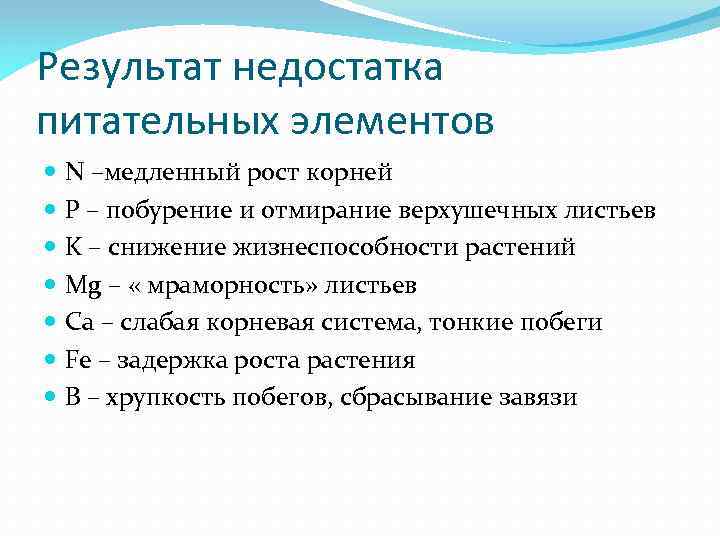 Результат недостатка питательных элементов

- N –медленный рост корней
- P – побурение и отмирание верхушечных листьев
- K – снижение жизнеспособности растений
- Mg – « мраморность» листьев
- Ca – слабая корневая система, тонкие побеги
- Fe – задержка роста растения
- B – хрупкость побегов, сбрасывание завязи